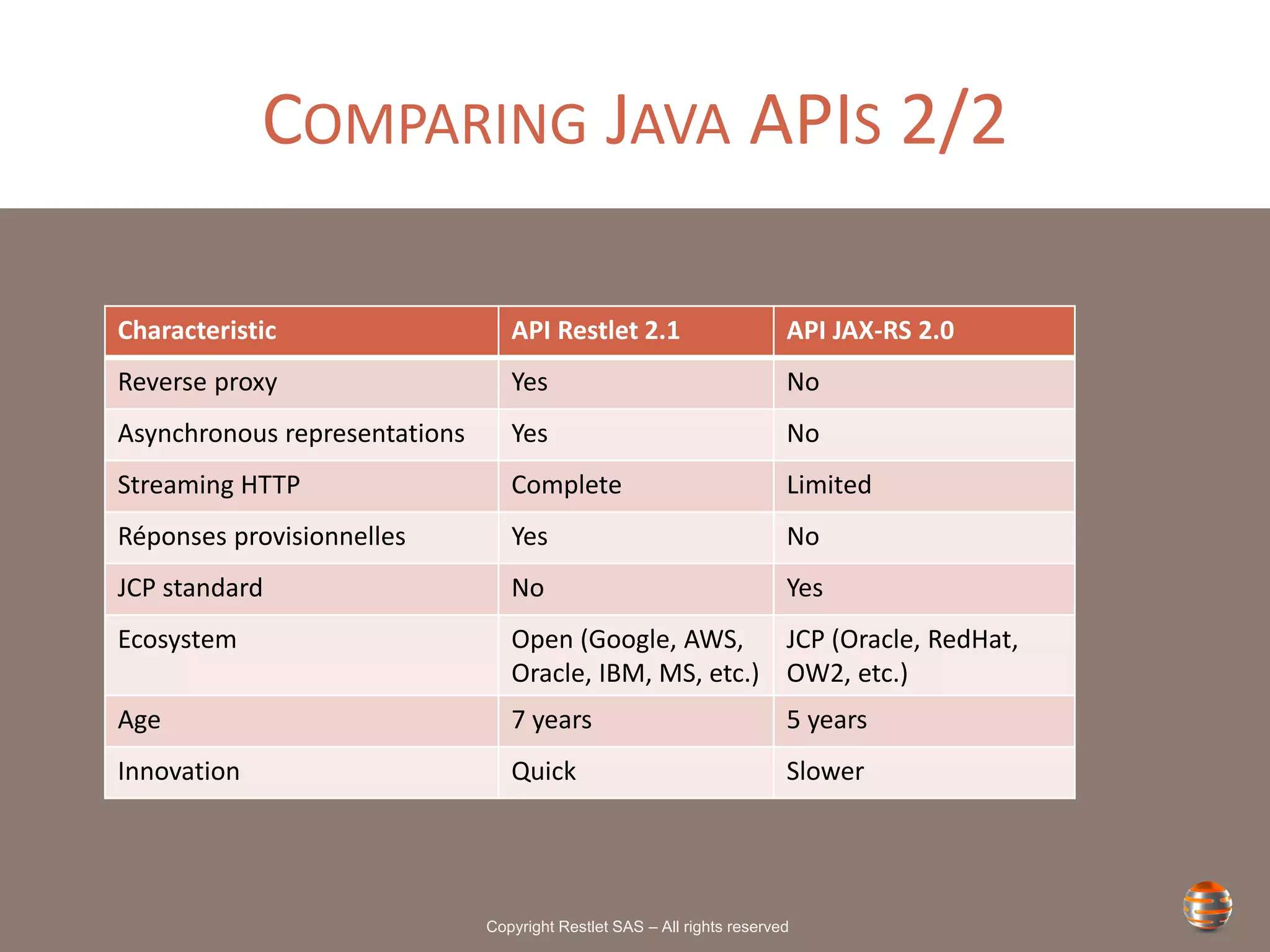 COMPARING JAVA APIS 2/2

| Characteristic | API Restlet 2.1 | API JAX-RS 2.0 |
|---|---|---|
| Reverse proxy | Yes | No |
| Asynchronous representations | Yes | No |
| Streaming HTTP | Complete | Limited |
| Réponses provisionnelles | Yes | No |
| JCP standard | No | Yes |
| Ecosystem | Open (Google, AWS, Oracle, IBM, MS, etc.) | JCP (Oracle, RedHat, OW2, etc.) |
| Age | 7 years | 5 years |
| Innovation | Quick | Slower |

Copyright Restlet SAS – All rights reserved